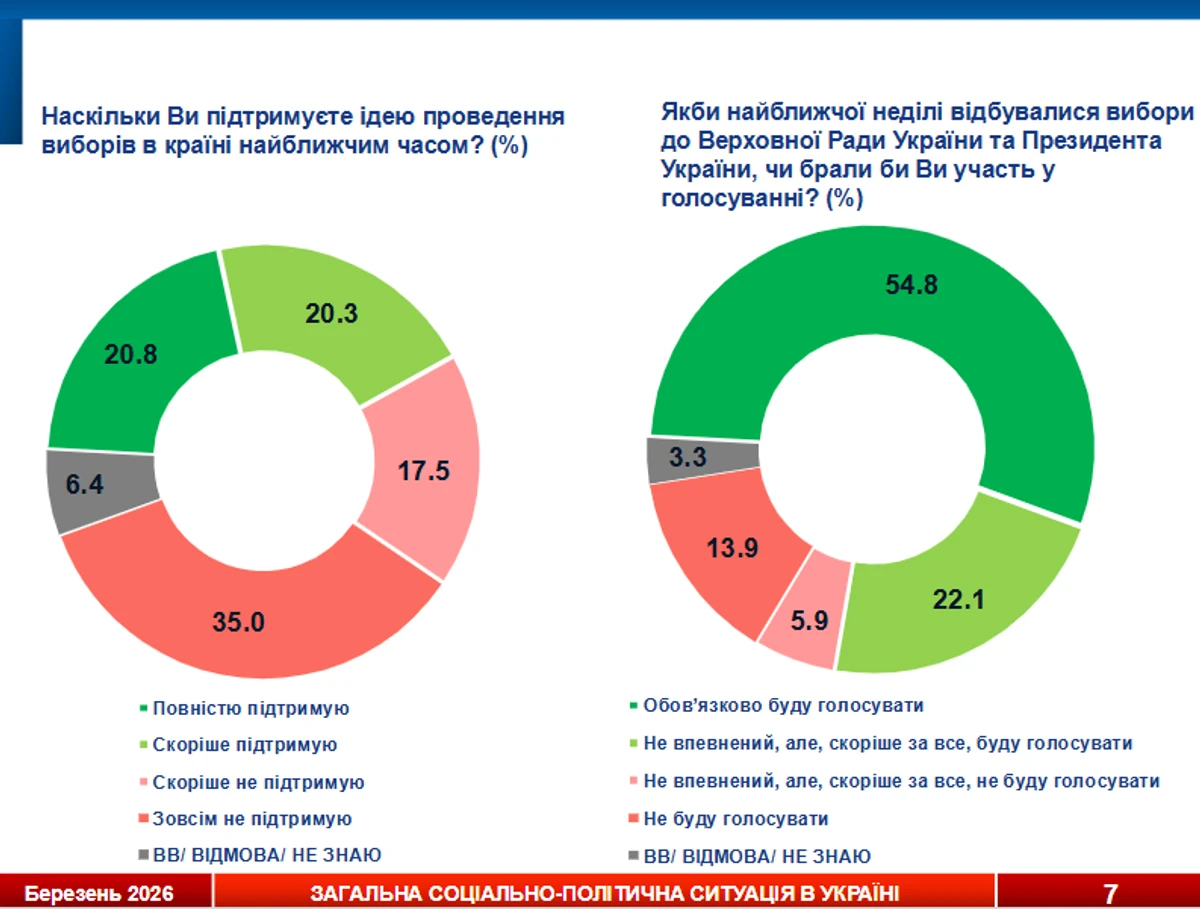 Наскільки Ви підтримуєте ідею проведення виборів в країні найближчим часом? (%)

20.8
20.3
17.5
35.0
6.4

Повністю підтримую
Скоріше підтримую
Скоріше не підтримую
Зовсім не підтримую
ВВ/ ВІДМОВА/ НЕ ЗНАЮ

Якби найближчої неділі відбувалися вибори до Верховної Ради України та Президента України, чи брали би Ви участь у голосуванні? (%)

54.8
22.1
5.9
13.9
3.3

Обов'язково буду голосувати
Не впевнений, але, скоріше за все, буду голосувати
Не впевнений, але, скоріше за все, не буду голосувати
Не буду голосувати
ВВ/ ВІДМОВА/ НЕ ЗНАЮ

Березень 2026
ЗАГАЛЬНА СОЦІАЛЬНО-ПОЛІТИЧНА СИТУАЦІЯ В УКРАЇНІ
7